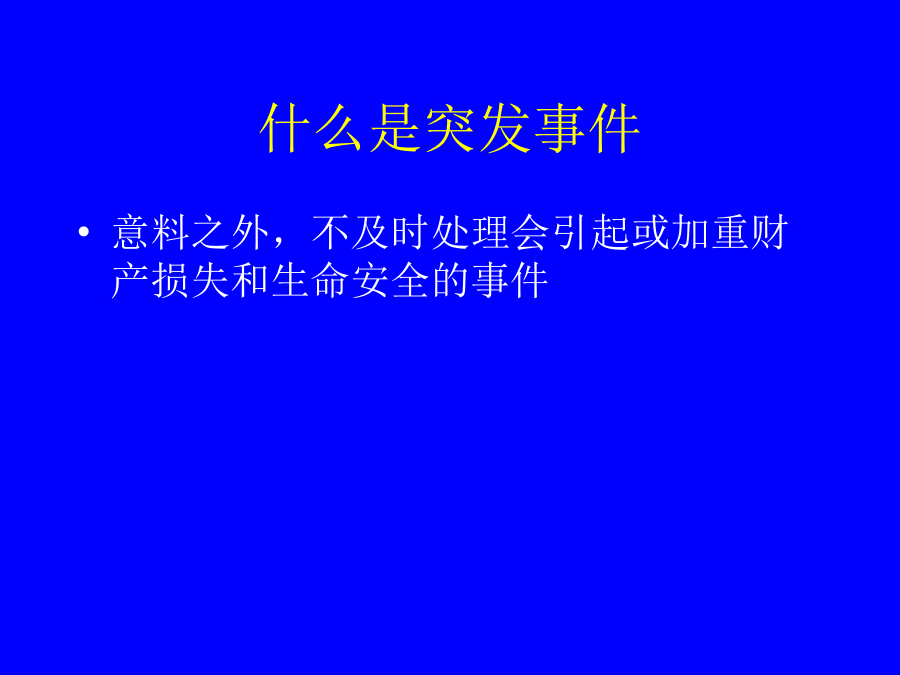 什么是突发事件

• 意料之外，不及时处理会引起或加重财产损失和生命安全的事件